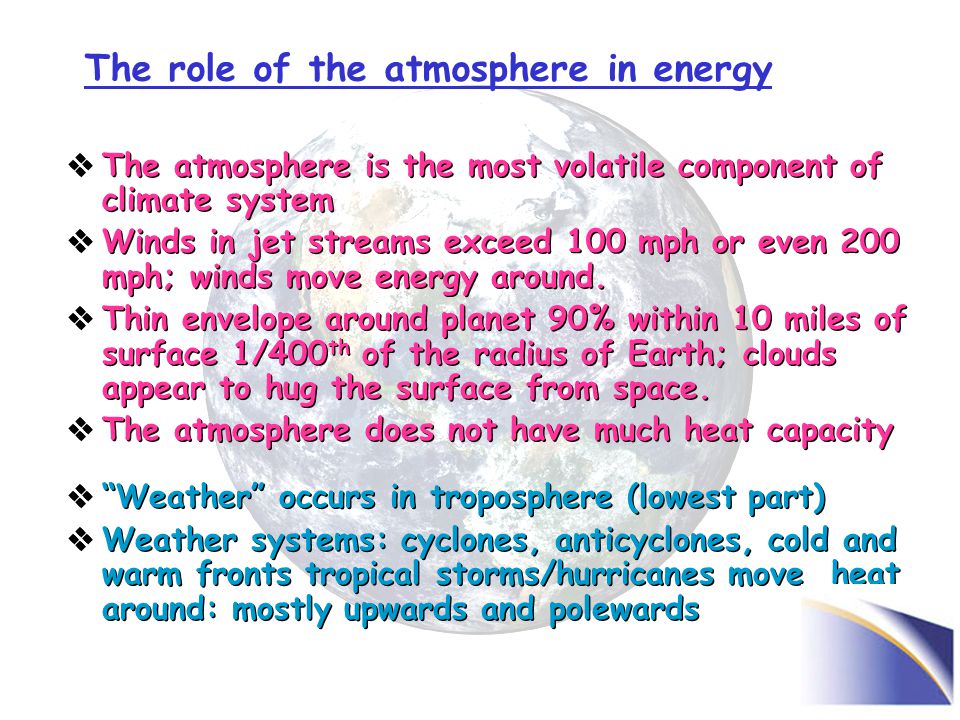 The role of the atmosphere in energy

❖ The atmosphere is the most volatile component of climate system

❖ Winds in jet streams exceed 100 mph or even 200 mph; winds move energy around.

❖ Thin envelope around planet 90% within 10 miles of surface 1/400$^{th}$ of the radius of Earth; clouds appear to hug the surface from space.

❖ The atmosphere does not have much heat capacity

❖ "Weather" occurs in troposphere (lowest part)

❖ Weather systems: cyclones, anticyclones, cold and warm fronts tropical storms/hurricanes move heat around: mostly upwards and polewards